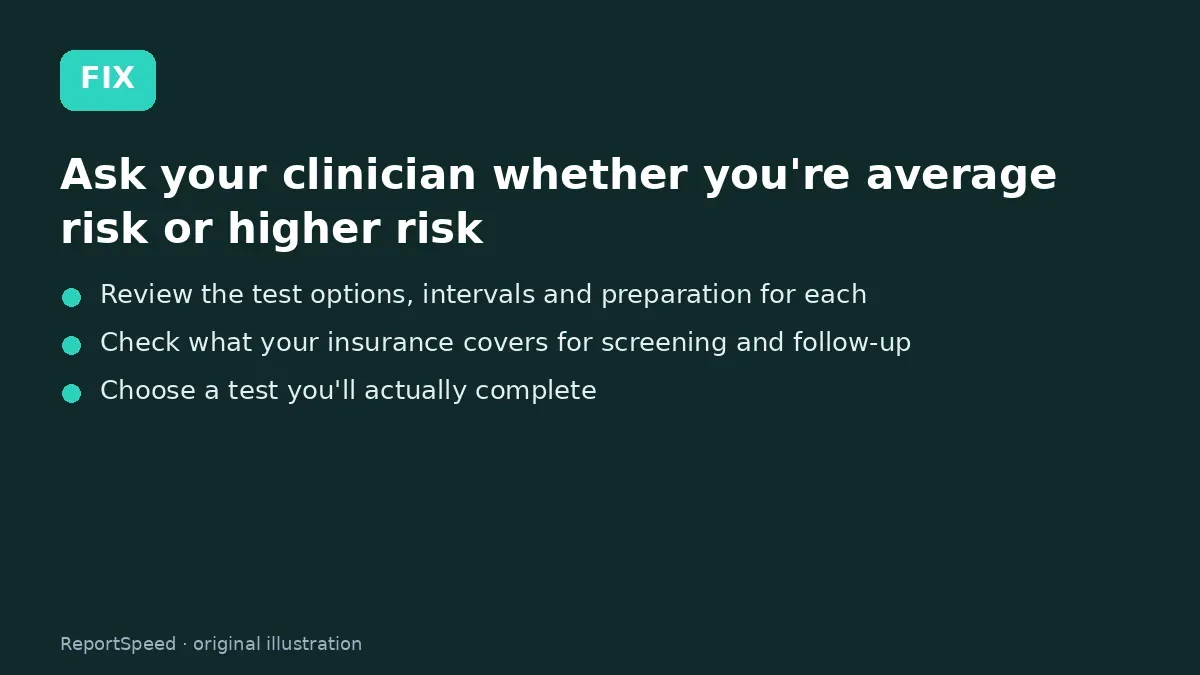 FIX

Ask your clinician whether you're average risk or higher risk

• Review the test options, intervals and preparation for each
• Check what your insurance covers for screening and follow-up
• Choose a test you'll actually complete

ReportSpeed · original illustration